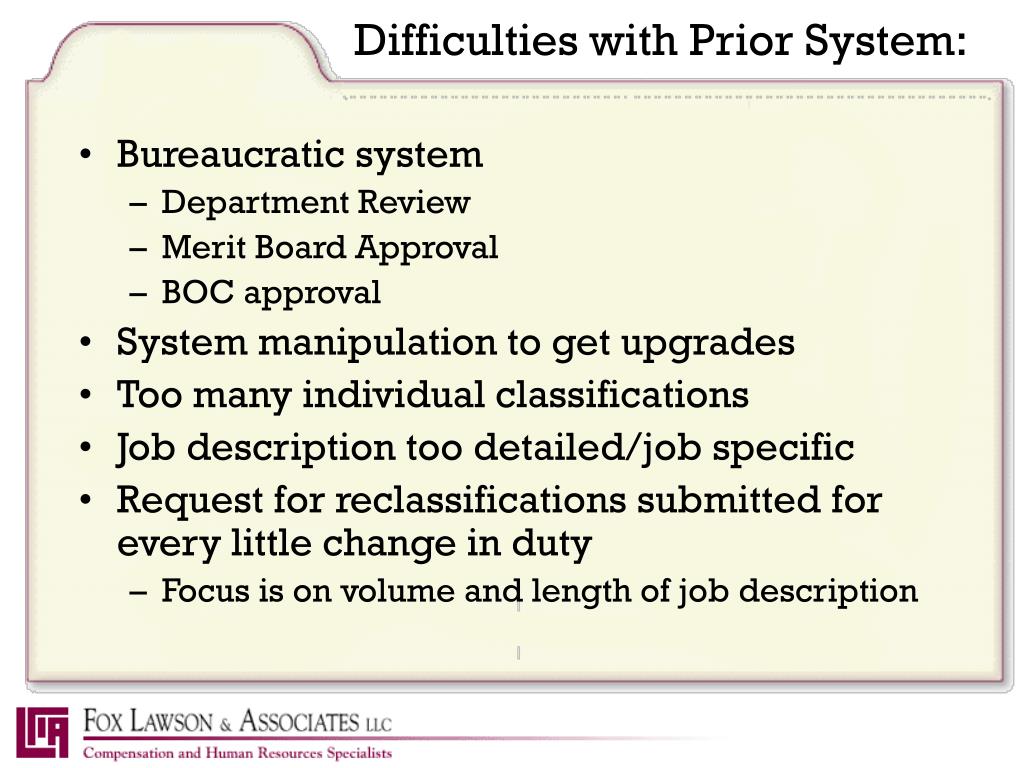 Difficulties with Prior System:

• Bureaucratic system
– Department Review
– Merit Board Approval
– BOC approval
• System manipulation to get upgrades
• Too many individual classifications
• Job description too detailed/job specific
• Request for reclassifications submitted for every little change in duty
– Focus is on volume and length of job description

FOX LAWSON & ASSOCIATES LLC
Compensation and Human Resources Specialists